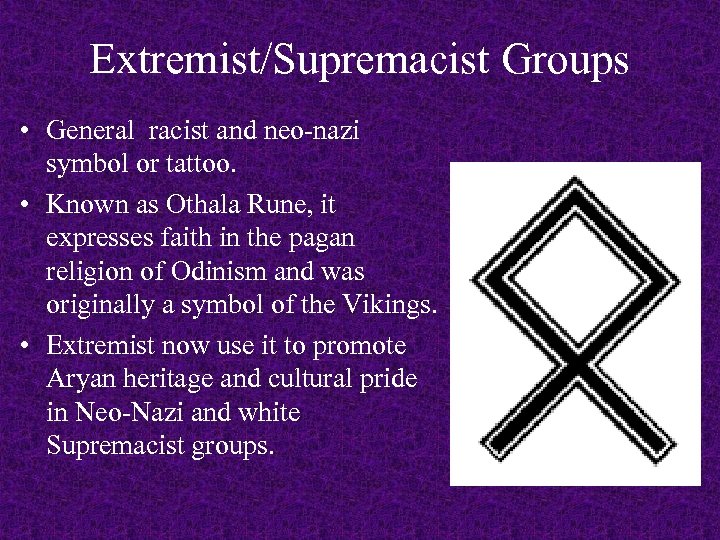 Extremist/Supremacist Groups

• General racist and neo-nazi symbol or tattoo.
• Known as Othala Rune, it expresses faith in the pagan religion of Odinism and was originally a symbol of the Vikings.
• Extremist now use it to promote Aryan heritage and cultural pride in Neo-Nazi and white Supremacist groups.